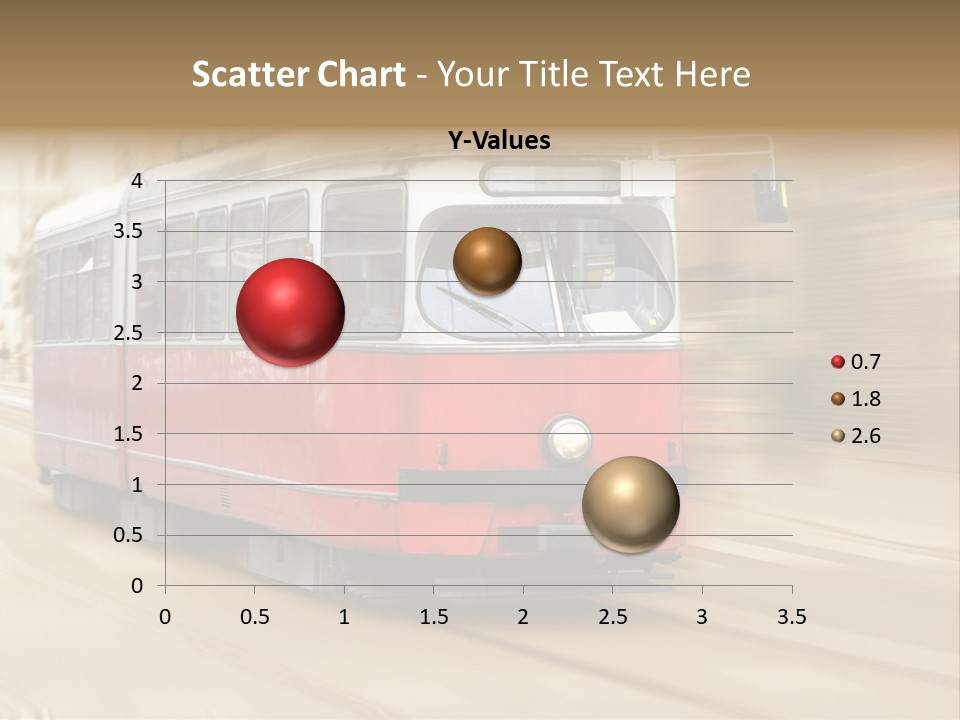 Scatter Chart - Your Title Text Here

Y-Values

4
3.5
3
2.5
2
1.5
1
0.5
0

0 0.5 1 1.5 2 2.5 3 3.5

0.7
1.8
2.6